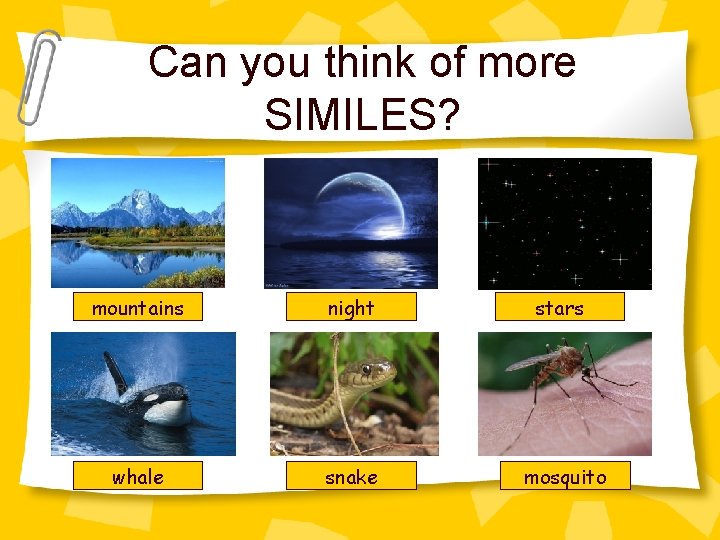 Can you think of more SIMILES?

mountains

night

stars

whale

snake

mosquito